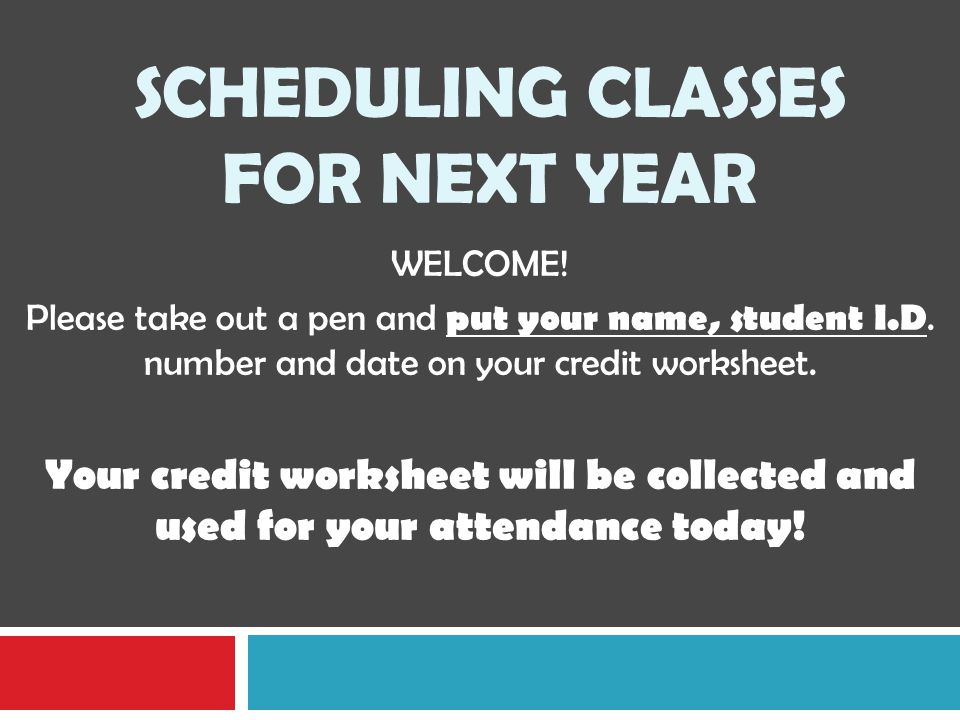 SCHEDULING CLASSES FOR NEXT YEAR

WELCOME!

Please take out a pen and put your name, student I.D. number and date on your credit worksheet.

Your credit worksheet will be collected and used for your attendance today!